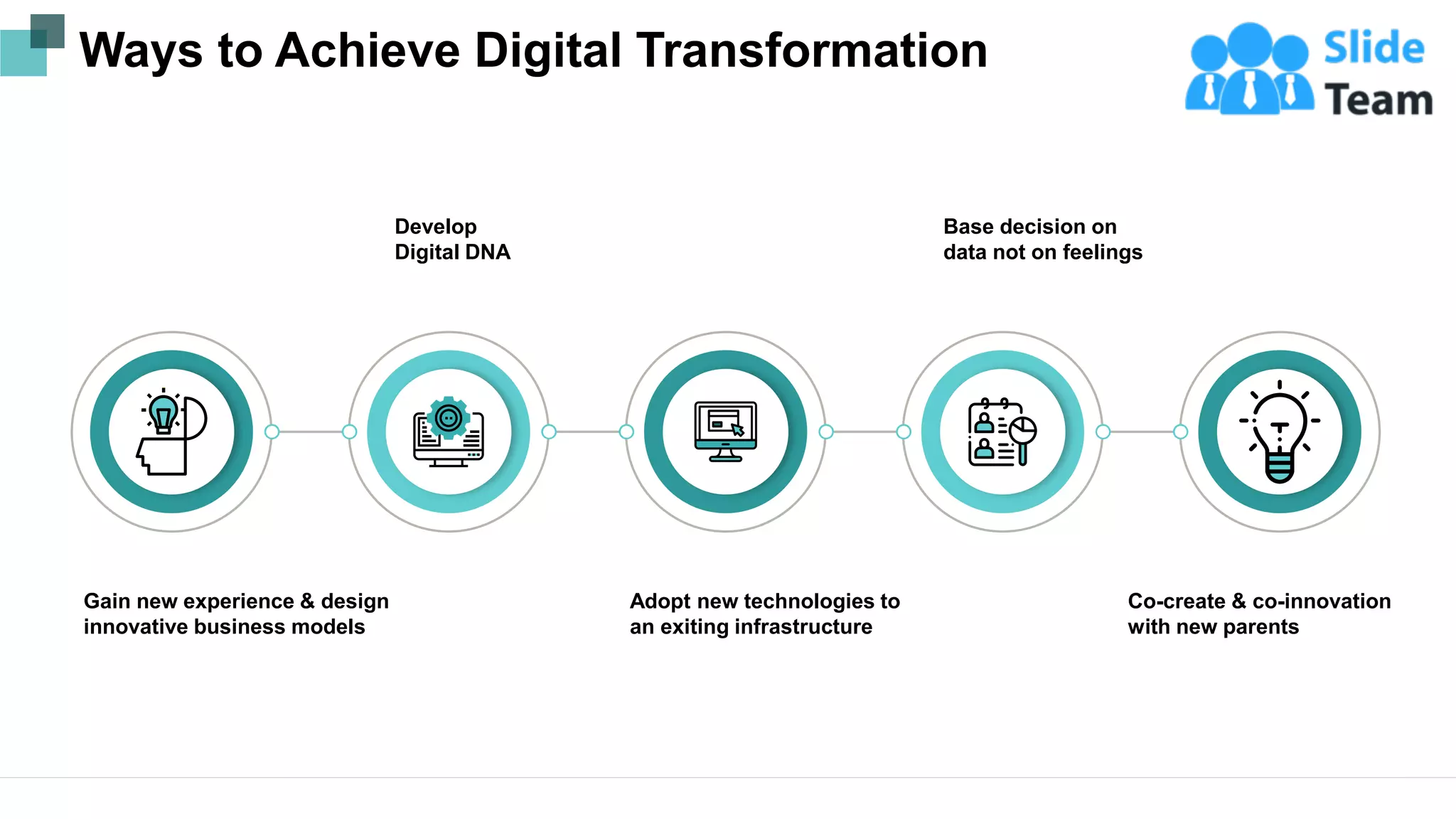 Ways to Achieve Digital Transformation

Slide Team

Develop Digital DNA

Base decision on data not on feelings

Gain new experience & design innovative business models

Adopt new technologies to an exiting infrastructure

Co-create & co-innovation with new parents